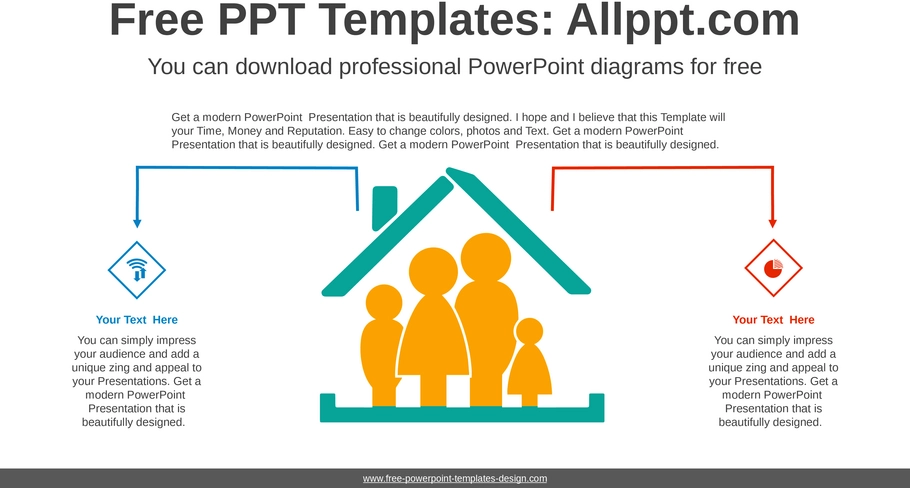 Free PPT Templates: Allppt.com

You can download professional PowerPoint diagrams for free

Get a modern PowerPoint Presentation that is beautifully designed. I hope and I believe that this Template will your Time, Money and Reputation. Easy to change colors, photos and Text. Get a modern PowerPoint Presentation that is beautifully designed. Get a modern PowerPoint Presentation that is beautifully designed.

Your Text Here

You can simply impress your audience and add a unique zing and appeal to your Presentations. Get a modern PowerPoint Presentation that is beautifully designed.

Your Text Here

You can simply impress your audience and add a unique zing and appeal to your Presentations. Get a modern PowerPoint Presentation that is beautifully designed.

www.free-powerpoint-templates-design.com